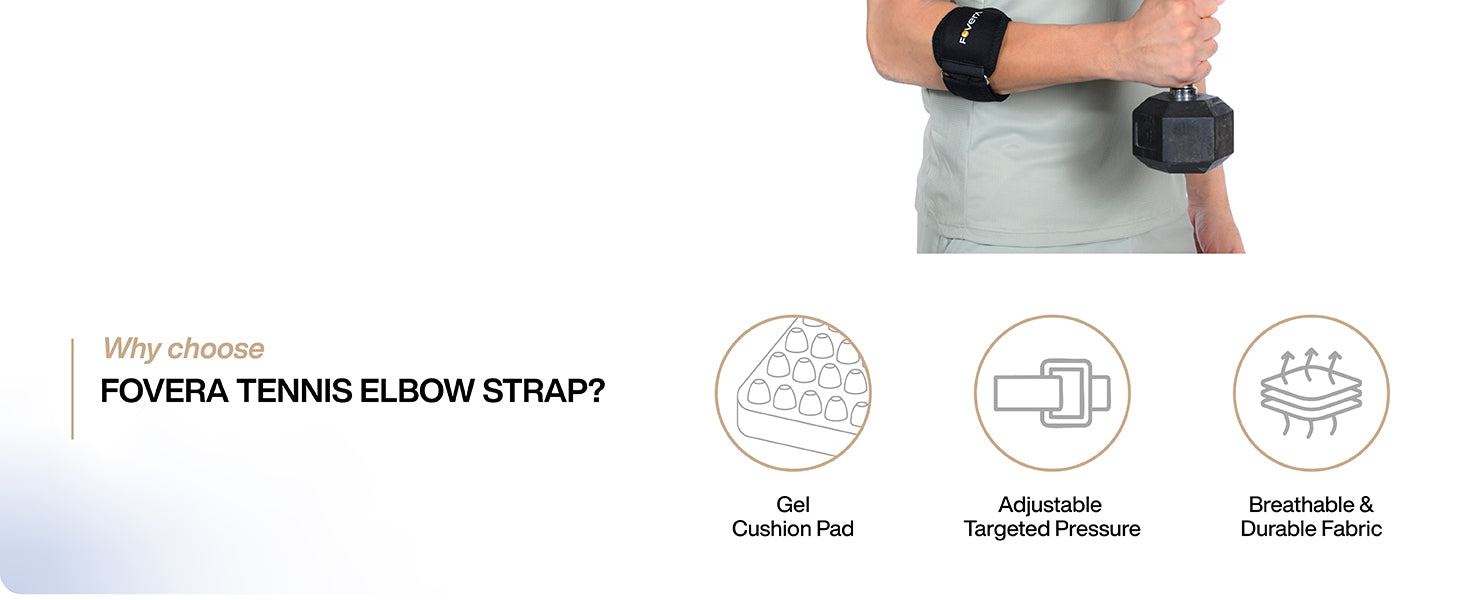 Fovera

Why choose
FOVERA TENNIS ELBOW STRAP?

Gel
Cushion Pad

Adjustable
Targeted Pressure

Breathable &
Durable Fabric